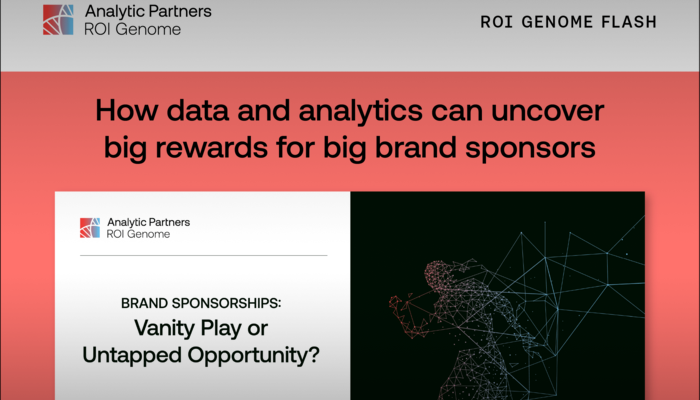 Analytic Partners
ROI Genome

ROI GENOME FLASH

How data and analytics can uncover big rewards for big brand sponsors

Analytic Partners
ROI Genome

BRAND SPONSORSHIPS:
Vanity Play or Untapped Opportunity?